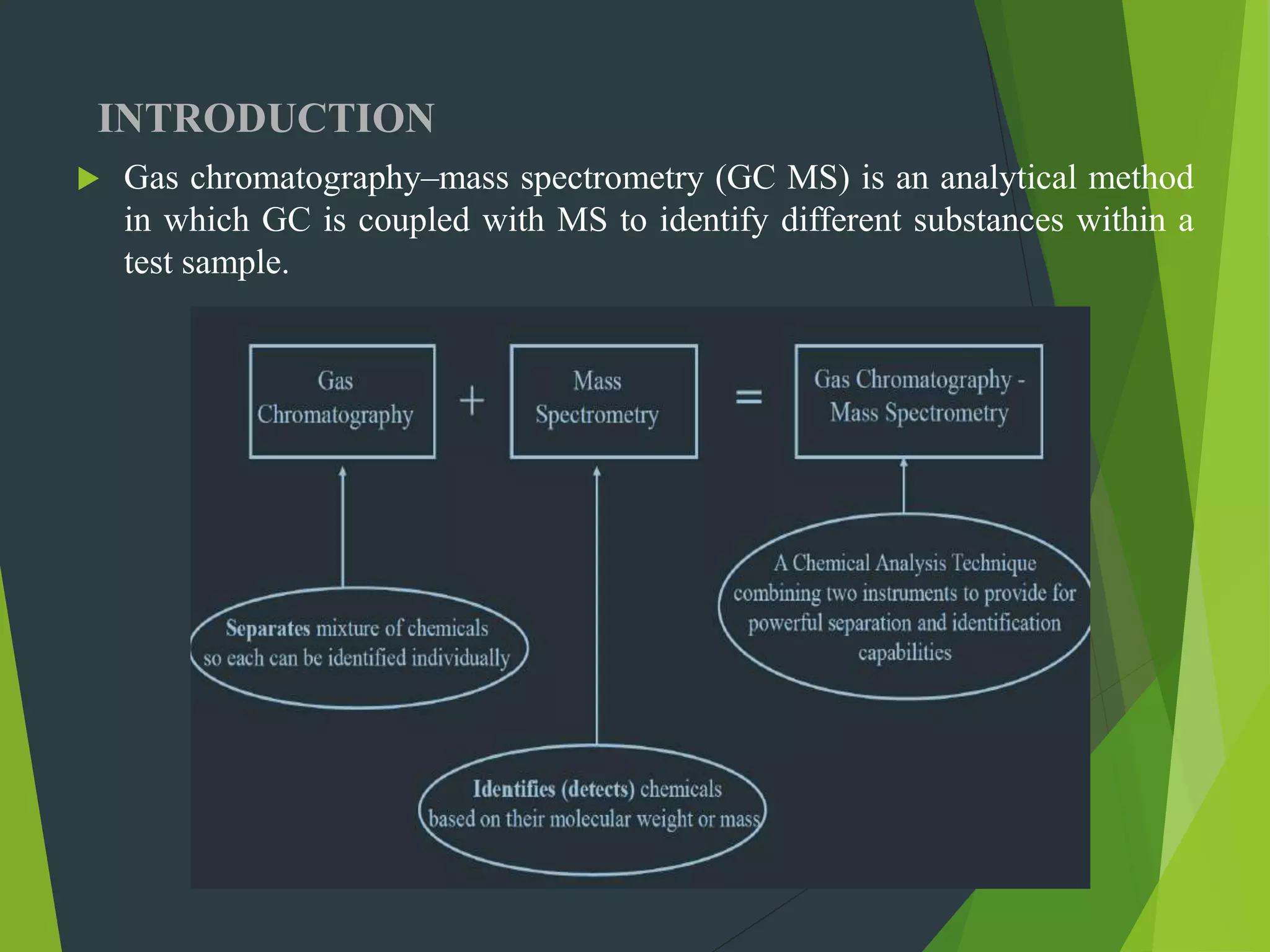 INTRODUCTION

Gas chromatography–mass spectrometry (GC MS) is an analytical method in which GC is coupled with MS to identify different substances within a test sample.

Gas Chromatography + Mass Spectrometry = Gas Chromatography - Mass Spectrometry

Separates mixture of chemicals so each can be identified individually

Identifies (detects) chemicals based on their molecular weight or mass

A Chemical Analysis Technique combining two instruments to provide for powerful separation and identification capabilities